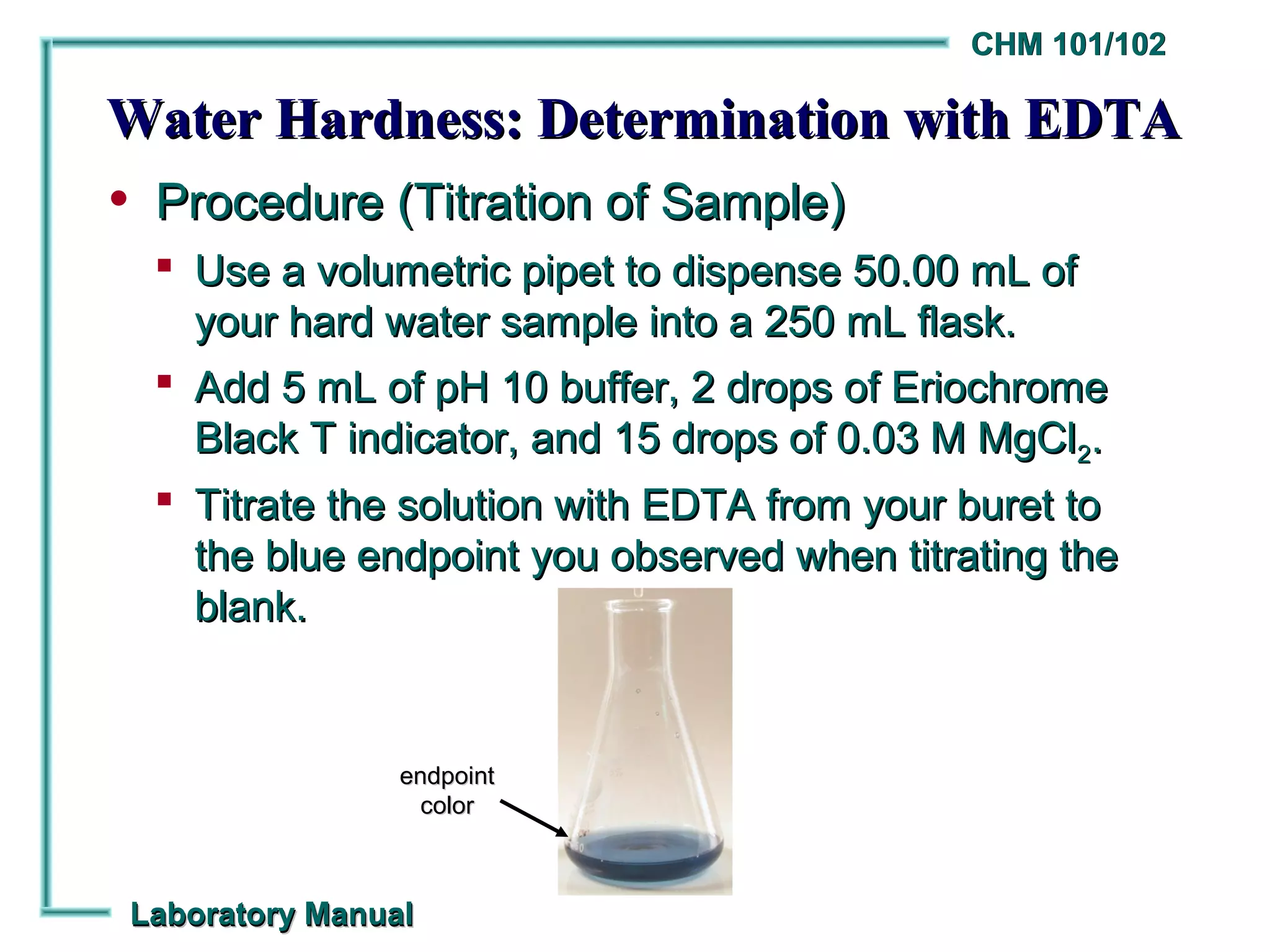 CHM 101/102

Water Hardness: Determination with EDTA

• Procedure (Titration of Sample)

▪ Use a volumetric pipet to dispense 50.00 mL of your hard water sample into a 250 mL flask.

▪ Add 5 mL of pH 10 buffer, 2 drops of Eriochrome Black T indicator, and 15 drops of 0.03 M $MgCl_2$.

▪ Titrate the solution with EDTA from your buret to the blue endpoint you observed when titrating the blank.

endpoint color

Laboratory Manual